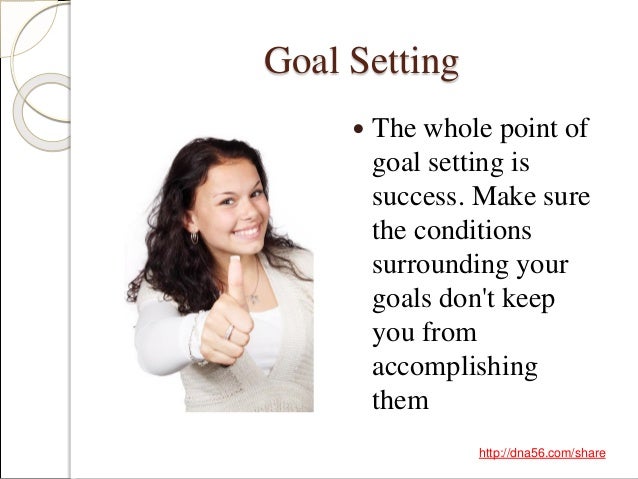 Goal Setting

• The whole point of goal setting is success. Make sure the conditions surrounding your goals don't keep you from accomplishing them

http://dna56.com/share